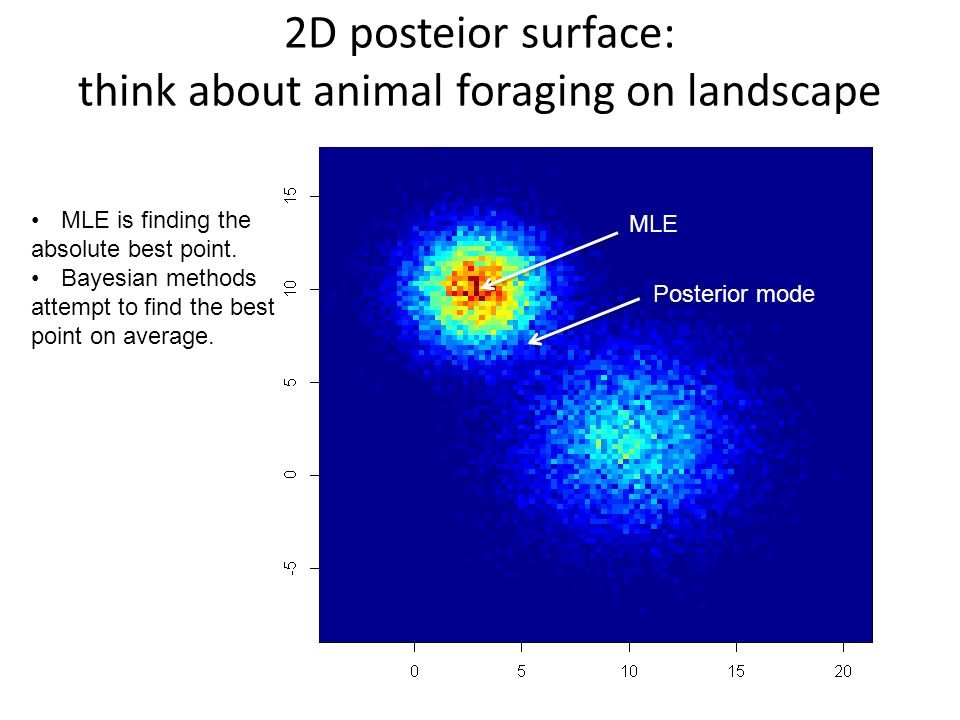 2D posteior surface:
think about animal foraging on landscape

• MLE is finding the absolute best point.
• Bayesian methods attempt to find the best point on average.

MLE

Posterior mode

15
10
5
0
-5

0
5
10
15
20